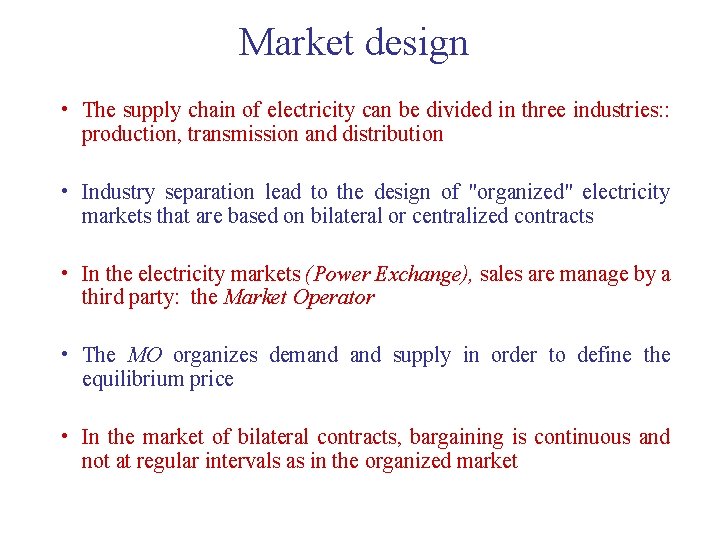 Market design

• The supply chain of electricity can be divided in three industries:: production, transmission and distribution

• Industry separation lead to the design of "organized" electricity markets that are based on bilateral or centralized contracts

• In the electricity markets (Power Exchange), sales are manage by a third party: the Market Operator

• The MO organizes demand and supply in order to define the equilibrium price

• In the market of bilateral contracts, bargaining is continuous and not at regular intervals as in the organized market